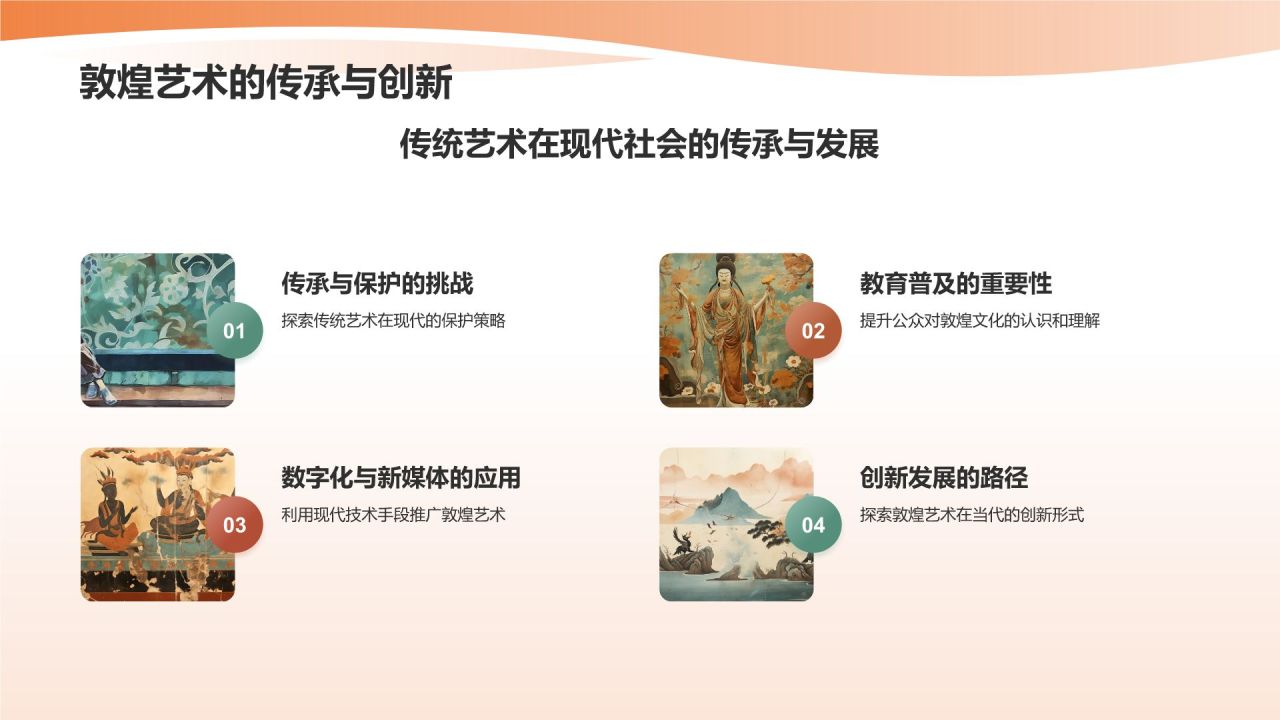 敦煌艺术的传承与创新

传统艺术在现代社会的传承与发展

01

传承与保护的挑战

探索传统艺术在现代的保护策略

02

教育普及的重要性

提升公众对敦煌文化的认识和理解

03

数字化与新媒体的应用

利用现代技术手段推广敦煌艺术

04

创新发展的路径

探索敦煌艺术在当代的创新形式